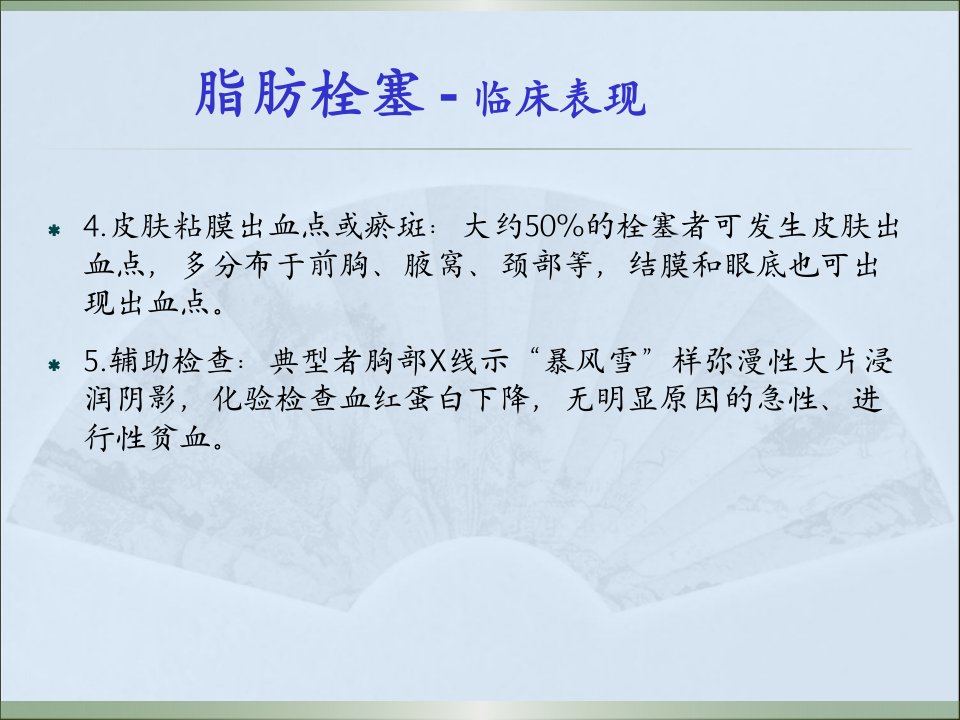 脂肪栓塞 - 临床表现

4.皮肤粘膜出血点或瘀斑：大约50%的栓塞者可发生皮肤出血点，多分布于前胸、腋窝、颈部等，结膜和眼底也可出现出血点。

5.辅助检查：典型者胸部X线示“暴风雪”样弥漫性大片浸润阴影，化验检查血红蛋白下降，无明显原因的急性、进行性贫血。